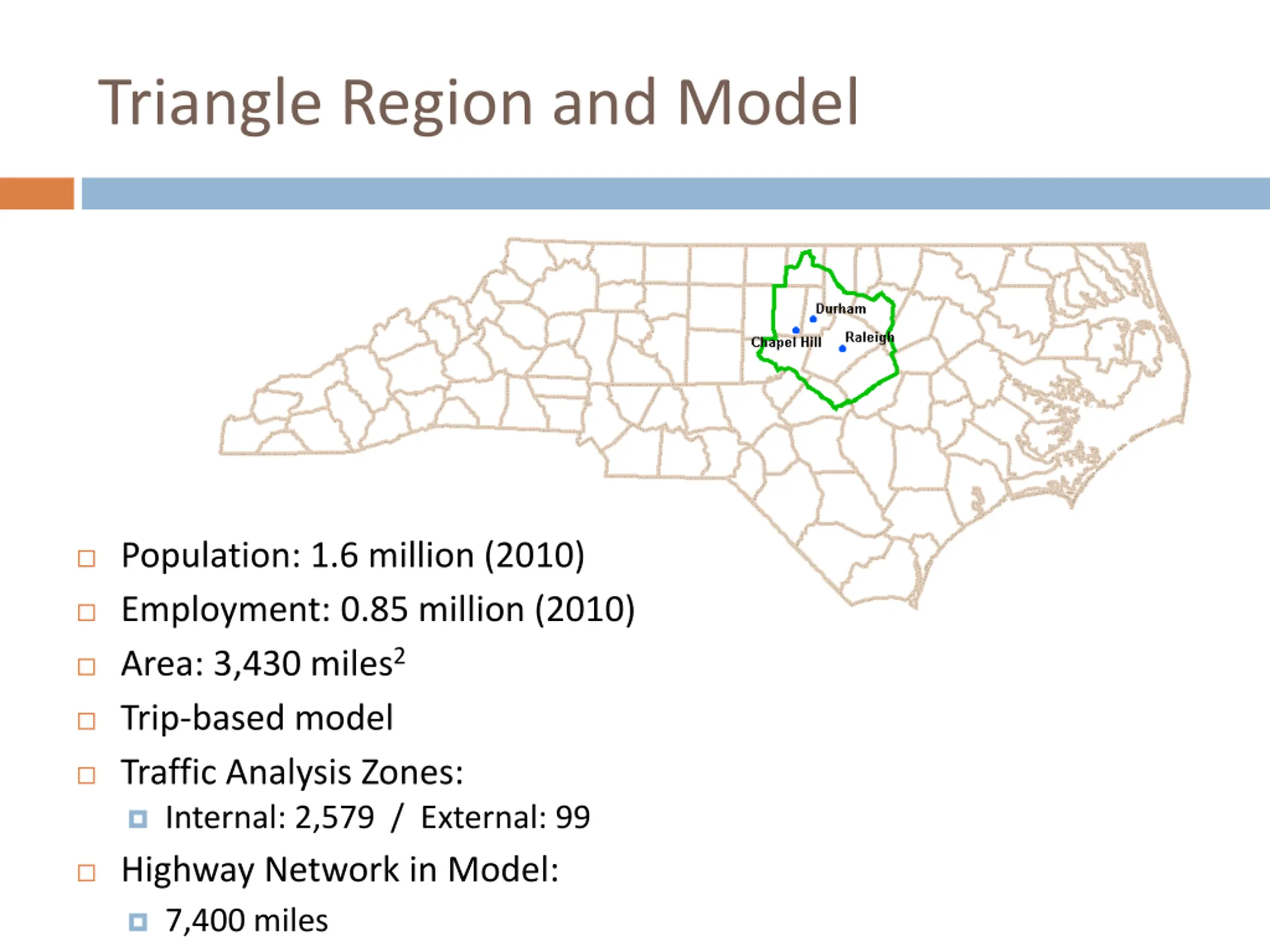 Triangle Region and Model

Durham

Chapel Hill

Raleigh

Population: 1.6 million (2010)

Employment: 0.85 million (2010)

Area: 3,430 miles$^2$

Trip-based model

Traffic Analysis Zones:

Internal: 2,579 / External: 99

Highway Network in Model:

7,400 miles